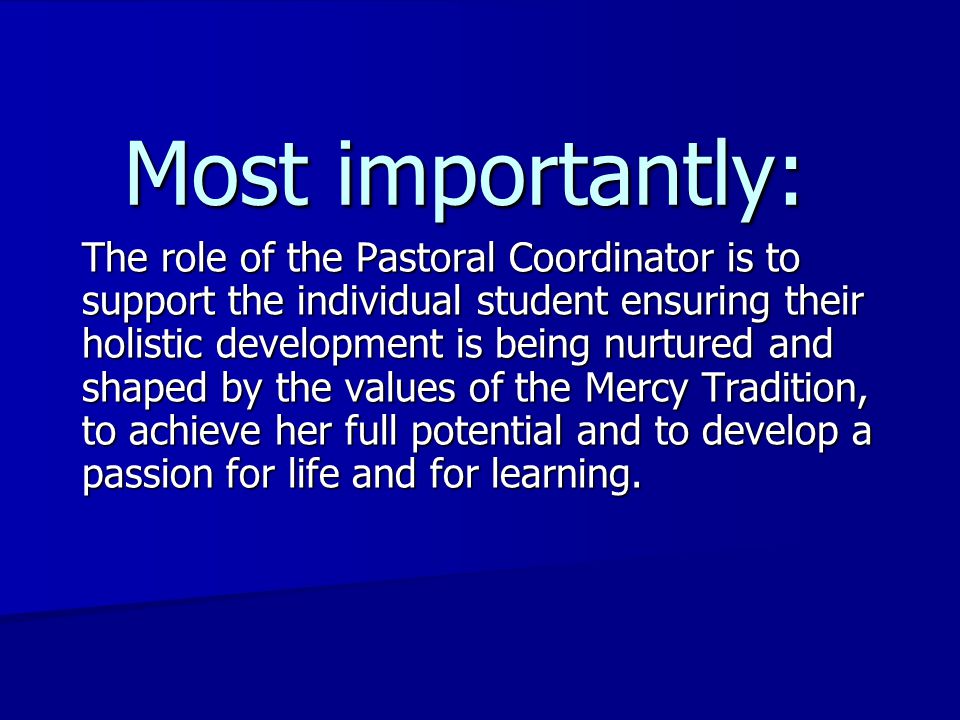 Most importantly:

The role of the Pastoral Coordinator is to support the individual student ensuring their holistic development is being nurtured and shaped by the values of the Mercy Tradition, to achieve her full potential and to develop a passion for life and for learning.